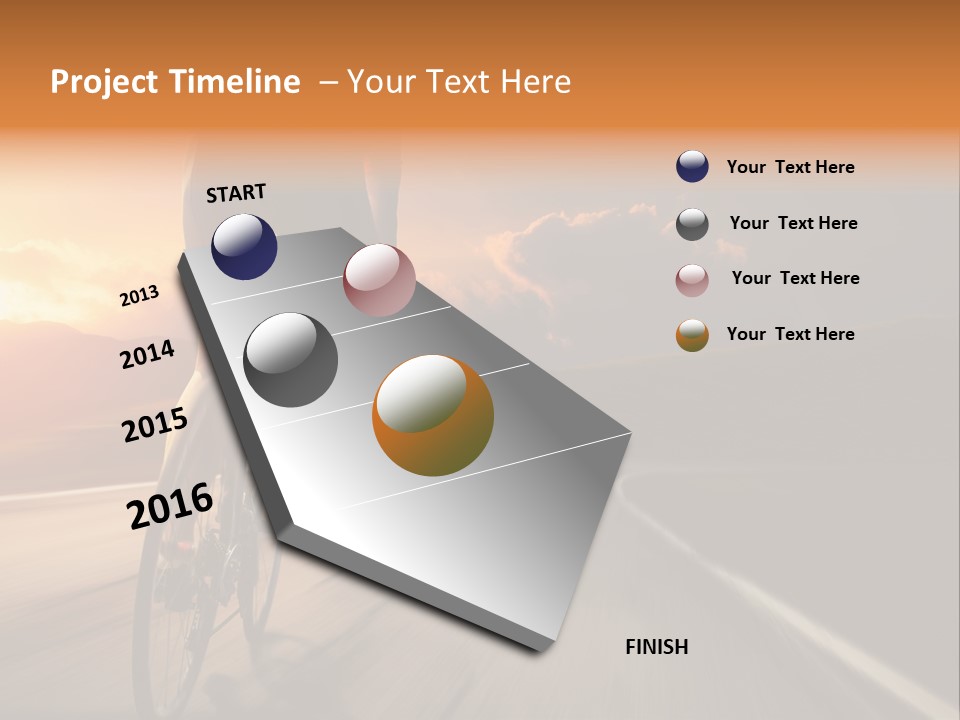 Project Timeline – Your Text Here

START

2013

2014

2015

2016

FINISH

Your Text Here

Your Text Here

Your Text Here

Your Text Here